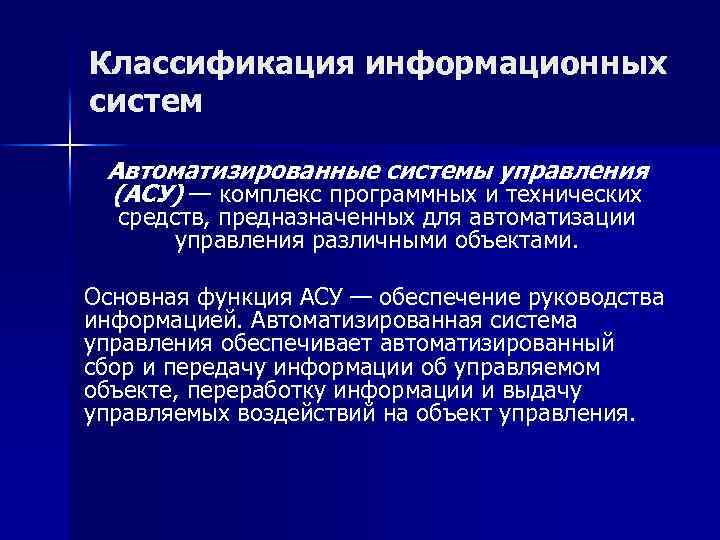 Классификация информационных систем

Автоматизированные системы управления (АСУ) — комплекс программных и технических средств, предназначенных для автоматизации управления различными объектами.

Основная функция АСУ — обеспечение руководства информацией. Автоматизированная система управления обеспечивает автоматизированный сбор и передачу информации об управляемом объекте, переработку информации и выдачу управляемых воздействий на объект управления.